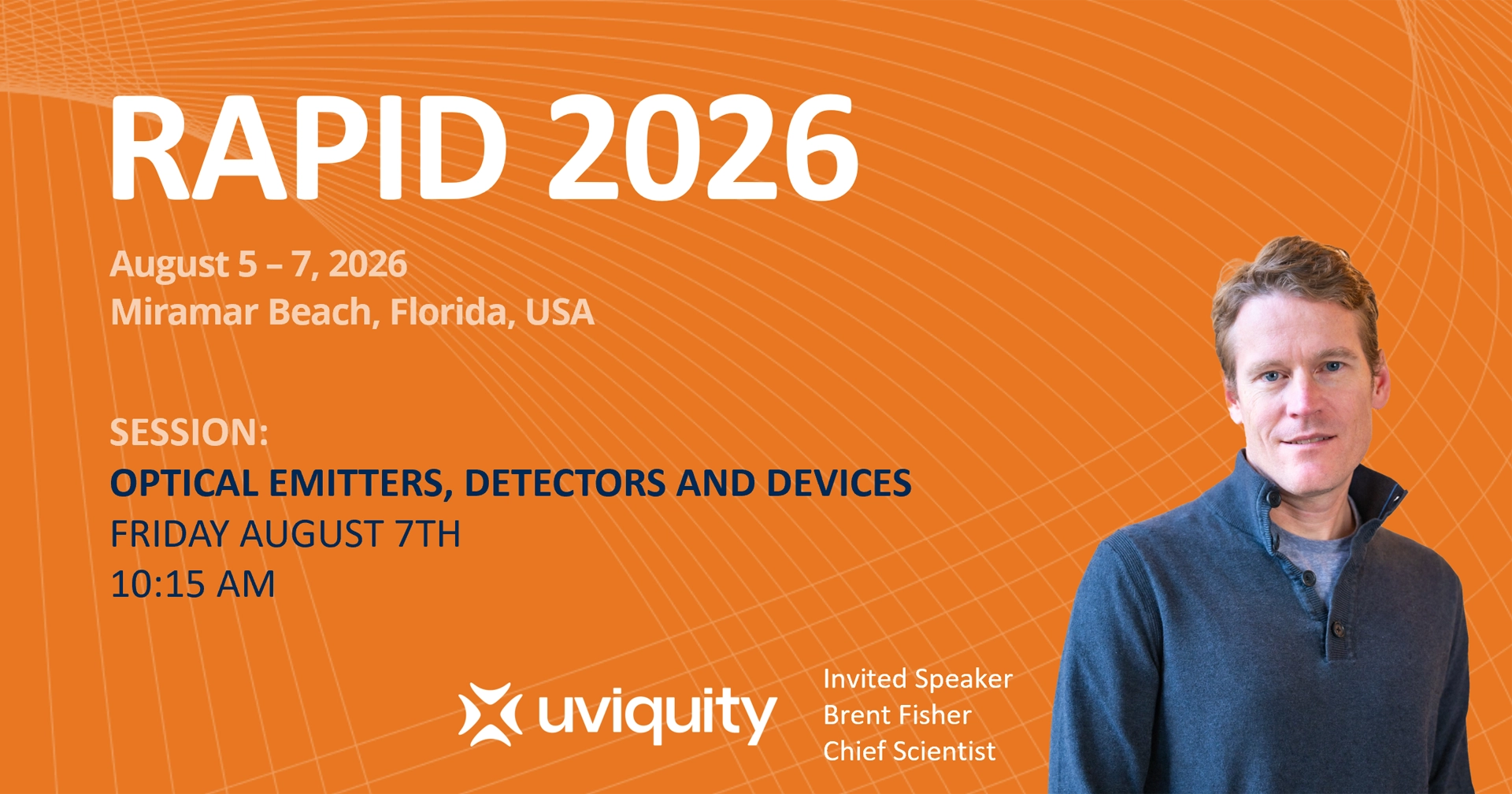 RAPID 2026

August 5 – 7, 2026
Miramar Beach, Florida, USA

SESSION:
OPTICAL EMITTERS, DETECTORS AND DEVICES
FRIDAY AUGUST 7TH
10:15 AM

uviquity

Invited Speaker
Brent Fisher
Chief Scientist